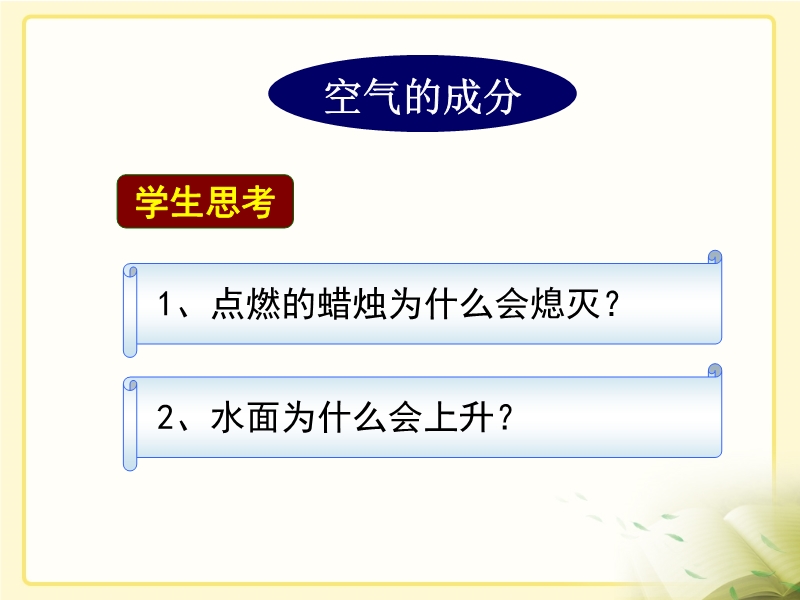 空气的成分

学生思考

1、点燃的蜡烛为什么会熄灭？

2、水面为什么会上升？